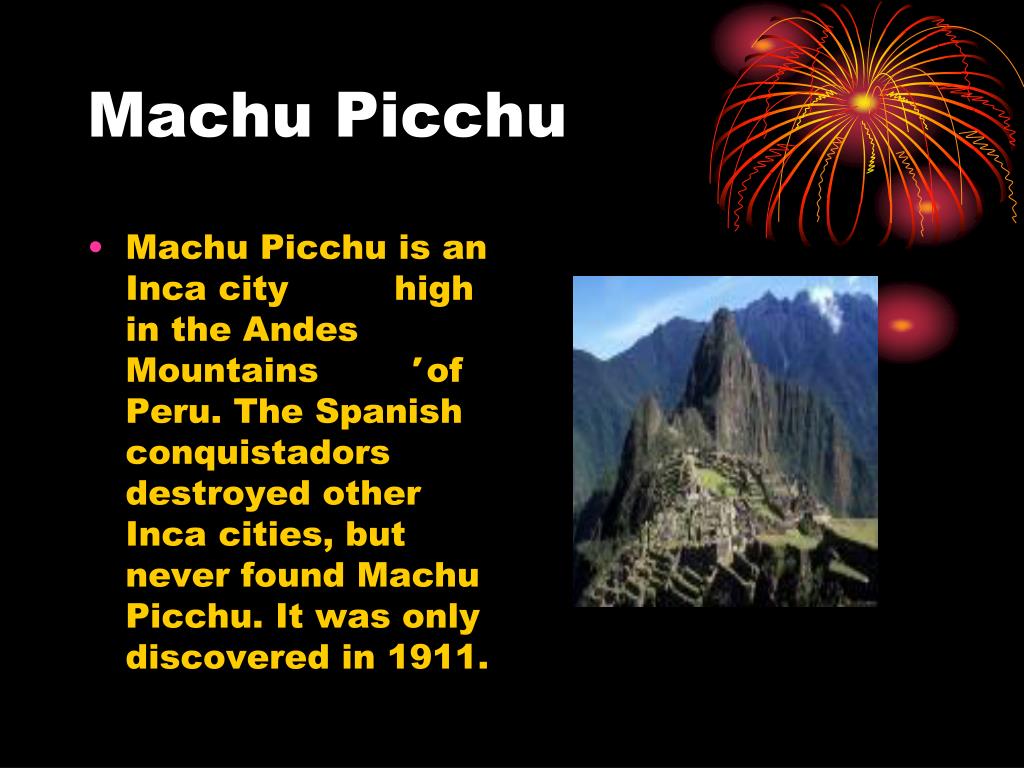 Machu Picchu

• Machu Picchu is an Inca city high in the Andes Mountains ’of Peru. The Spanish conquistadors destroyed other Inca cities, but never found Machu Picchu. It was only discovered in 1911.